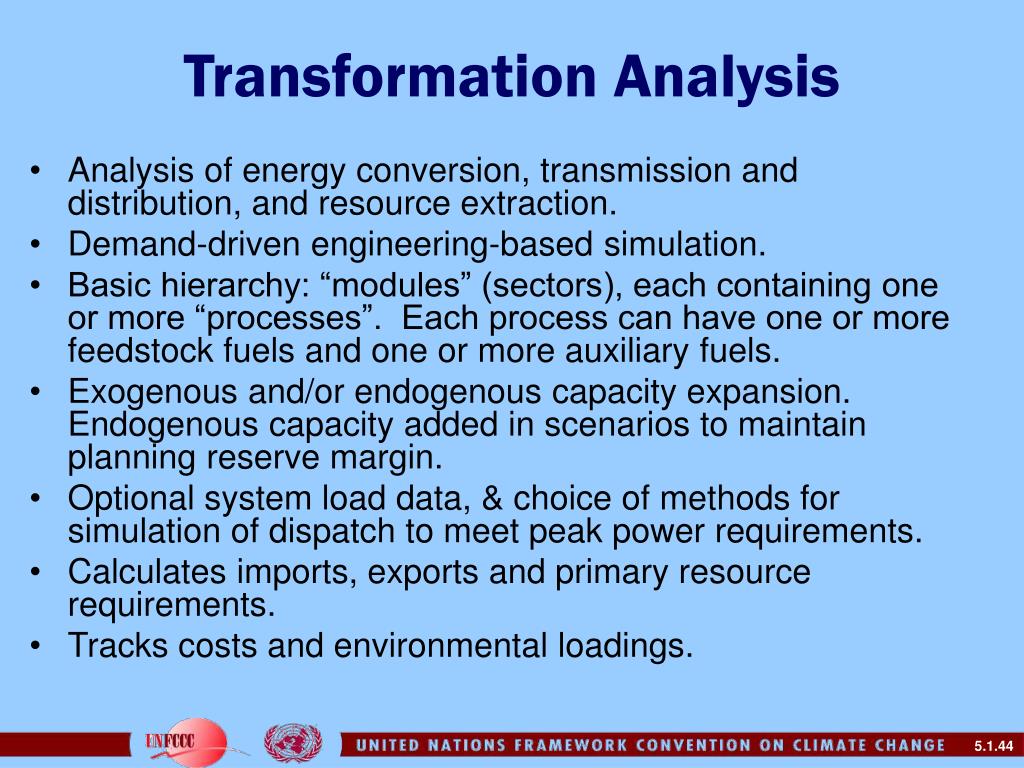 Transformation Analysis

• Analysis of energy conversion, transmission and distribution, and resource extraction.
• Demand-driven engineering-based simulation.
• Basic hierarchy: “modules” (sectors), each containing one or more “processes”. Each process can have one or more feedstock fuels and one or more auxiliary fuels.
• Exogenous and/or endogenous capacity expansion. Endogenous capacity added in scenarios to maintain planning reserve margin.
• Optional system load data, & choice of methods for simulation of dispatch to meet peak power requirements.
• Calculates imports, exports and primary resource requirements.
• Tracks costs and environmental loadings.

UNFCCC

UNITED NATIONS FRAMEWORK CONVENTION ON CLIMATE CHANGE

5.1.44